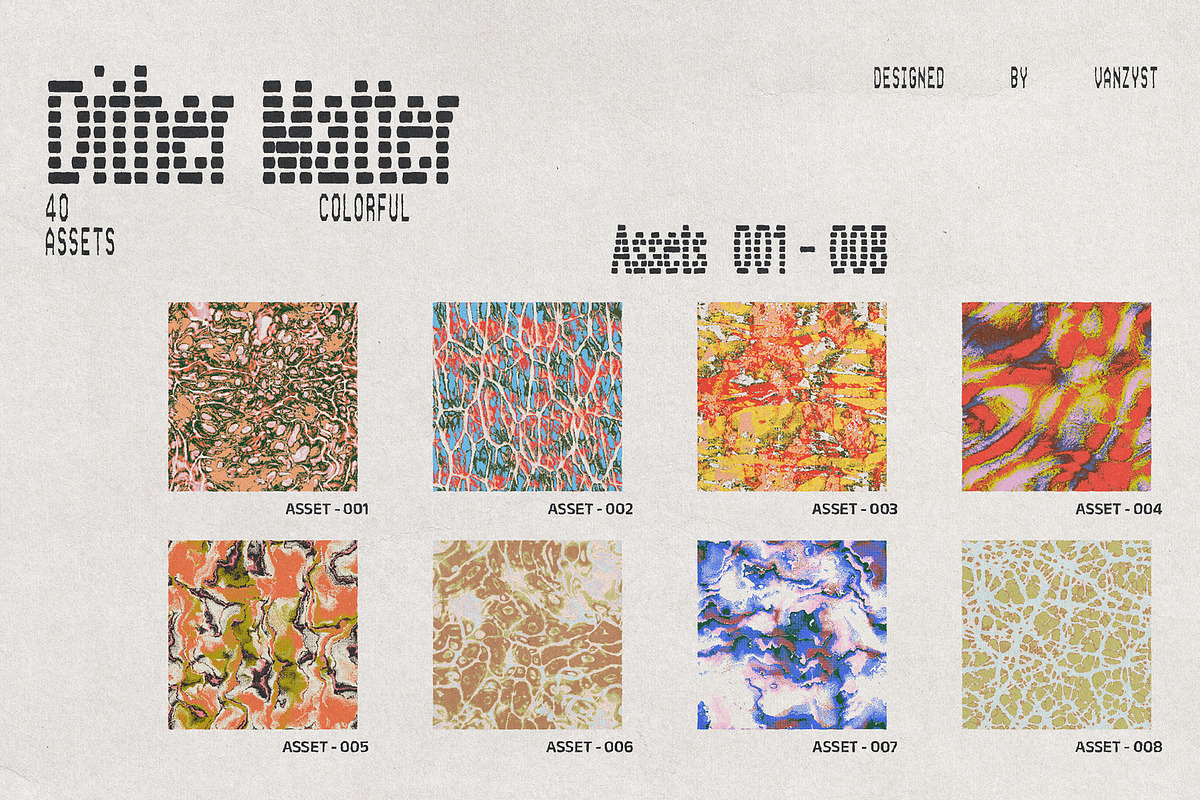 Dither Matter

DESIGNED BY VANZYST

40 ASSETS

COLORFUL

Assets 001 - 008

ASSET - 001

ASSET - 002

ASSET - 003

ASSET - 004

ASSET - 005

ASSET - 006

ASSET - 007

ASSET - 008